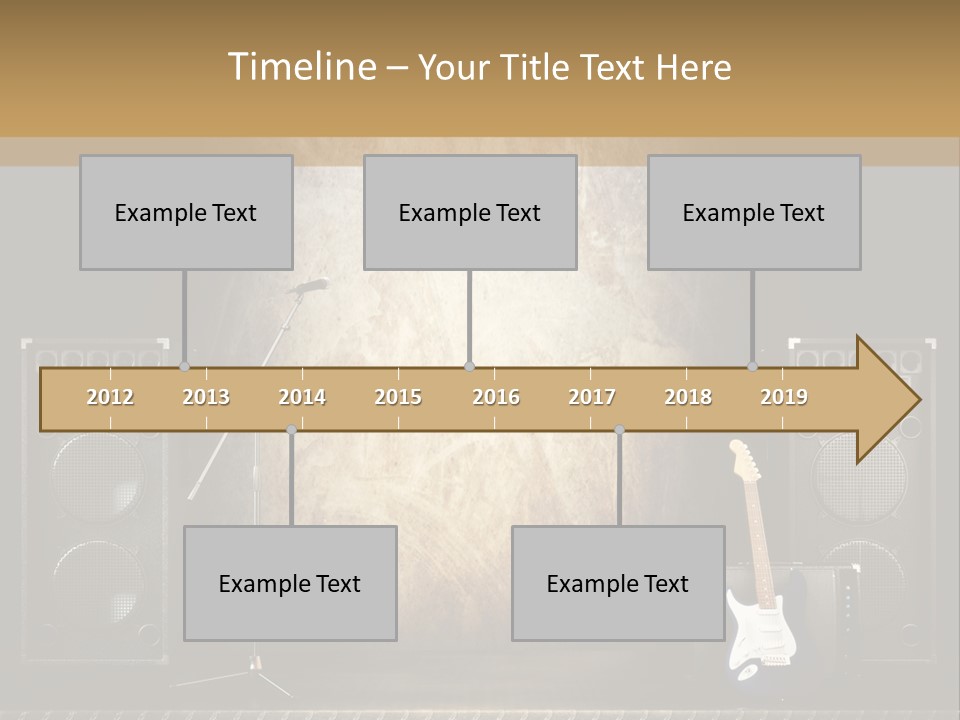 Timeline – Your Title Text Here

Example Text

Example Text

Example Text

2012 2013 2014 2015 2016 2017 2018 2019

Example Text

Example Text